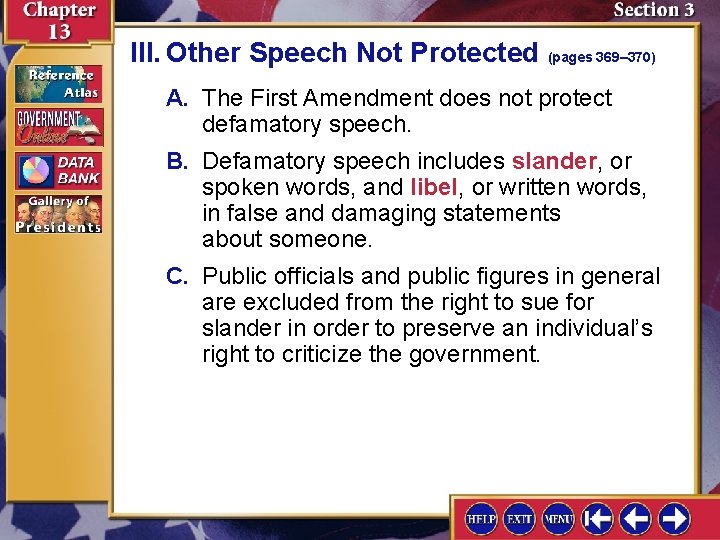 Chapter 13

Section 3

Reference Atlas

GOVERNMENT Online

DATA BANK

Gallery of Presidents

III. Other Speech Not Protected (pages 369–370)

A. The First Amendment does not protect defamatory speech.

B. Defamatory speech includes slander, or spoken words, and libel, or written words, in false and damaging statements about someone.

C. Public officials and public figures in general are excluded from the right to sue for slander in order to preserve an individual's right to criticize the government.

HELP EXIT MENU